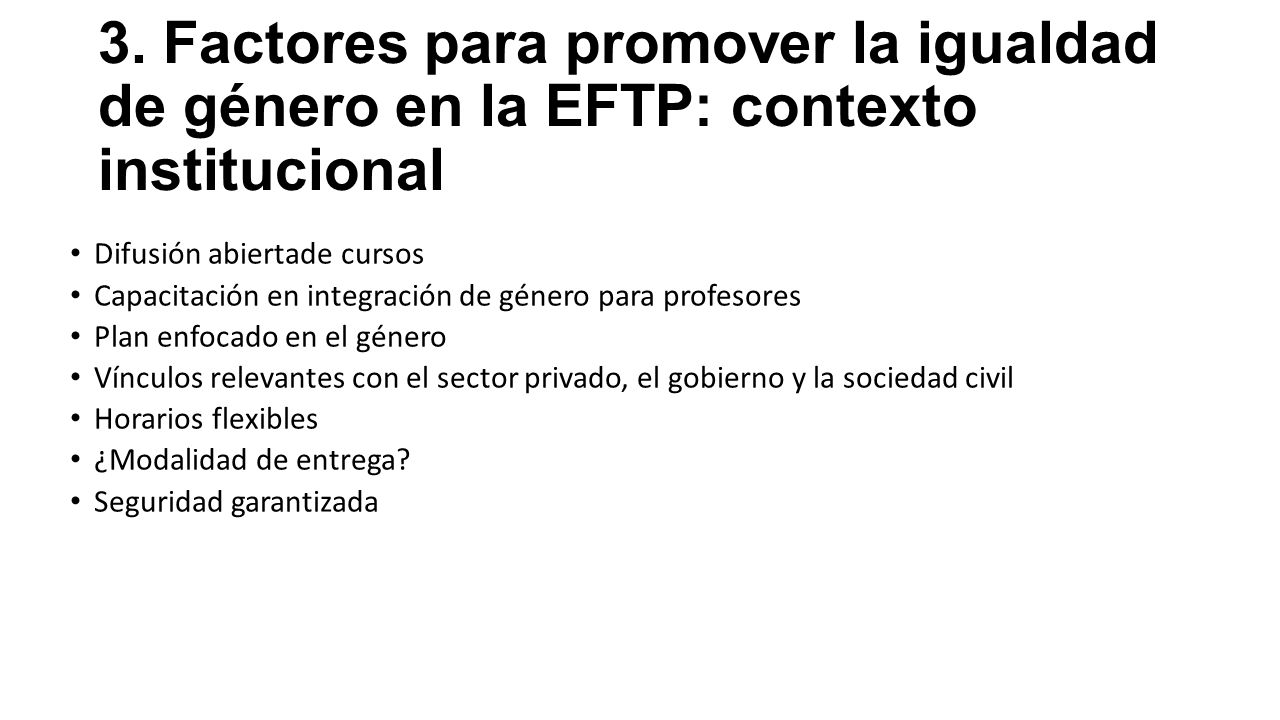 3. Factores para promover la igualdad de género en la EFTP: contexto institucional

• Difusión abiertade cursos
• Capacitación en integración de género para profesores
• Plan enfocado en el género
• Vínculos relevantes con el sector privado, el gobierno y la sociedad civil
• Horarios flexibles
• ¿Modalidad de entrega?
• Seguridad garantizada